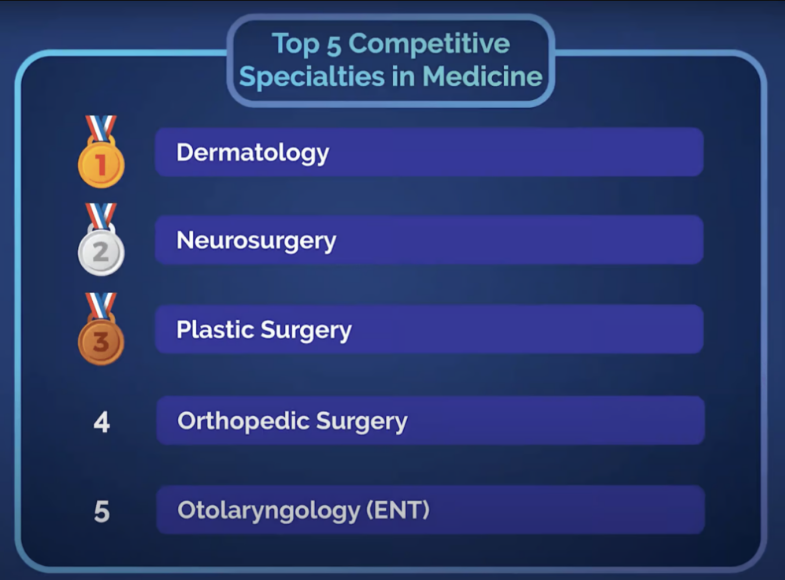 Top 5 Competitive Specialties in Medicine

1 Dermatology

2 Neurosurgery

3 Plastic Surgery

4 Orthopedic Surgery

5 Otolaryngology (ENT)